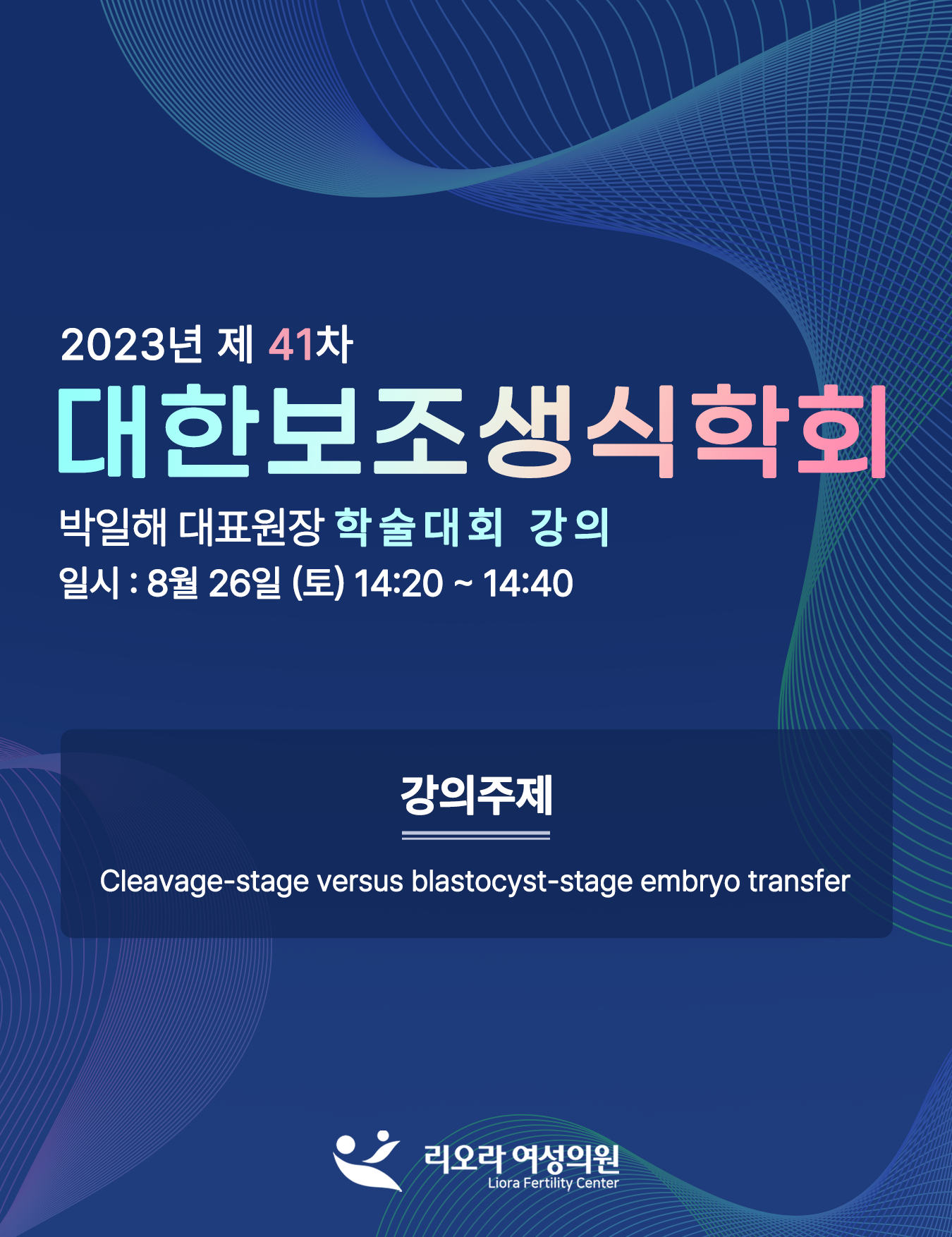 2023년 제 41차

대한보조생식학회

박일해 대표원장 학술대회 강의

일시 : 8월 26일 (토) 14:20 ~ 14:40

강의주제

Cleavage-stage versus blastocyst-stage embryo transfer

리오라 여성의원
Liora Fertility Center